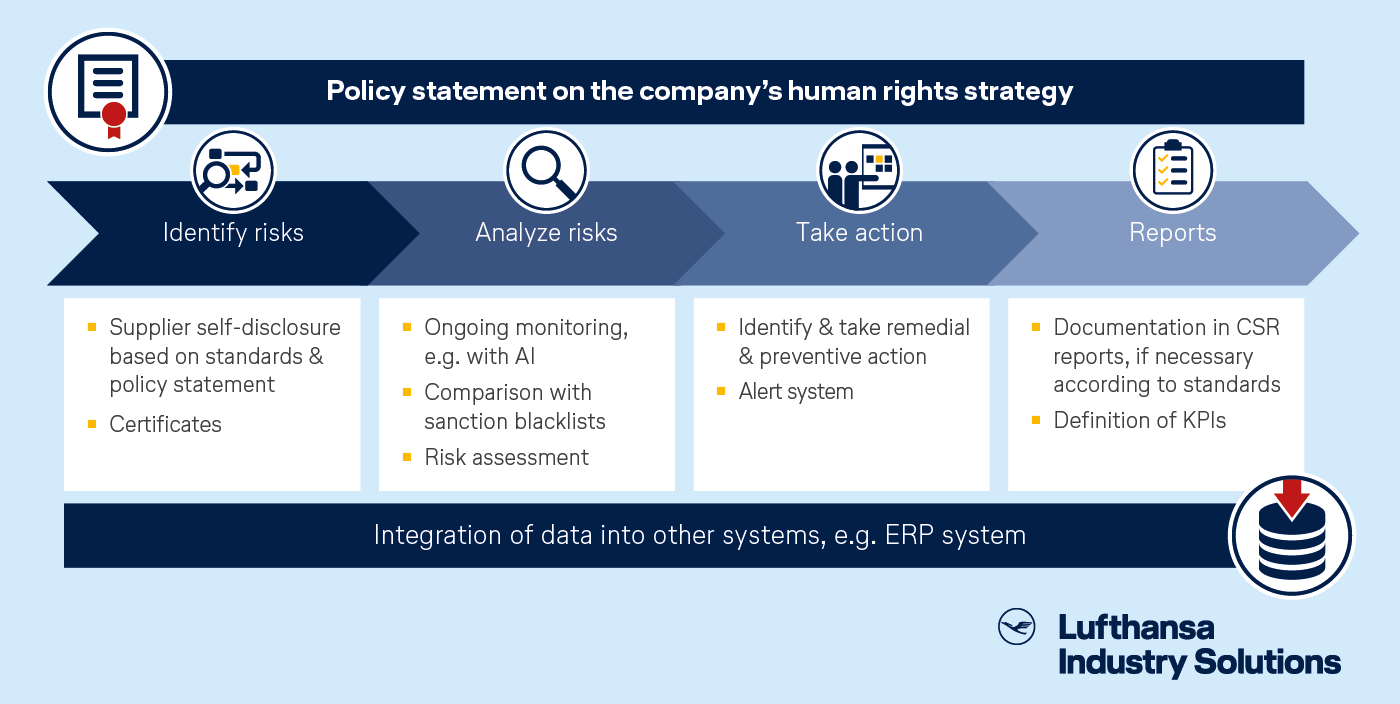 Policy statement on the company's human rights strategy

Identify risks

Analyze risks

Take action

Reports

- Supplier self-disclosure based on standards & policy statement
- Certificates

- Ongoing monitoring, e.g. with AI
- Comparison with sanction blacklists
- Risk assessment

- Identify & take remedial & preventive action
- Alert system

- Documentation in CSR reports, if necessary according to standards
- Definition of KPIs

Integration of data into other systems, e.g. ERP system

Lufthansa Industry Solutions